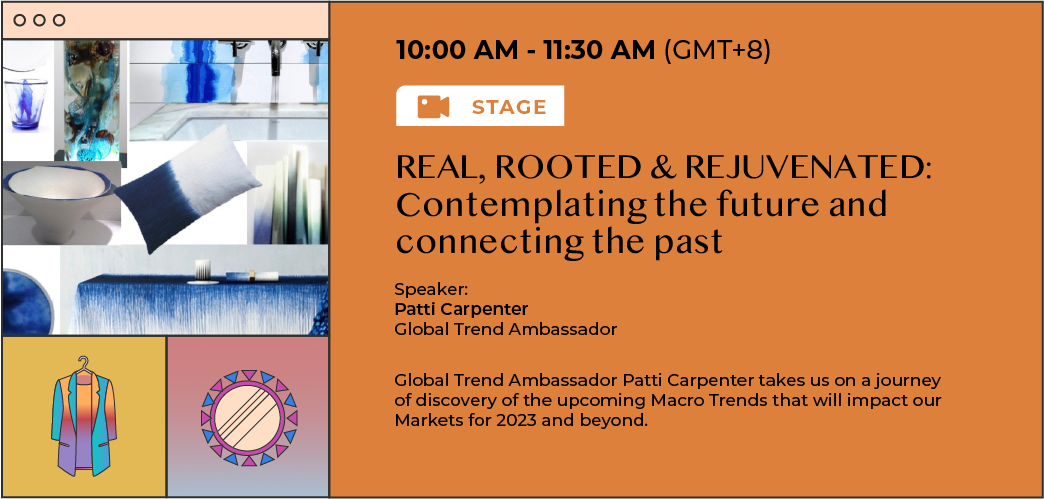 10:00 AM - 11:30 AM (GMT+8)

STAGE

REAL, ROOTED & REJUVENATED: Contemplating the future and connecting the past

Speaker:
Patti Carpenter
Global Trend Ambassador

Global Trend Ambassador Patti Carpenter takes us on a journey of discovery of the upcoming Macro Trends that will impact our Markets for 2023 and beyond.